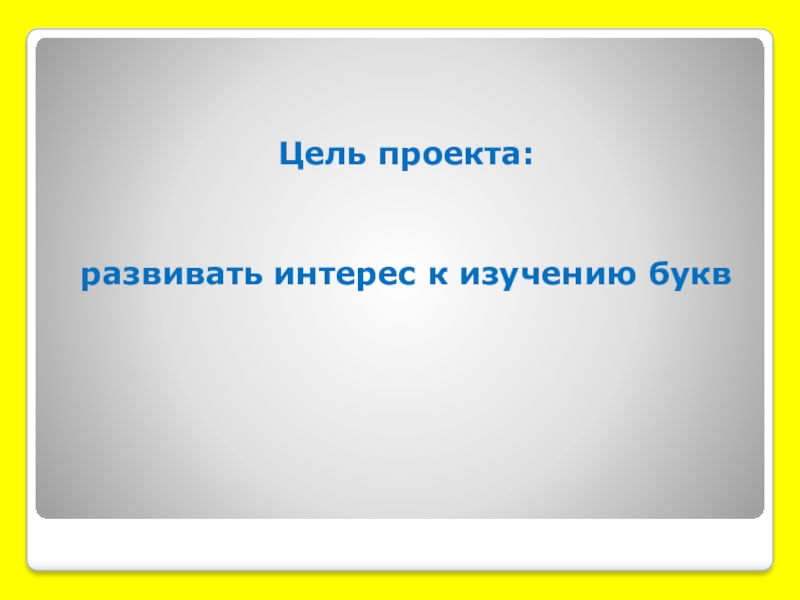 Цель проекта:

развивать интерес к изучению букв